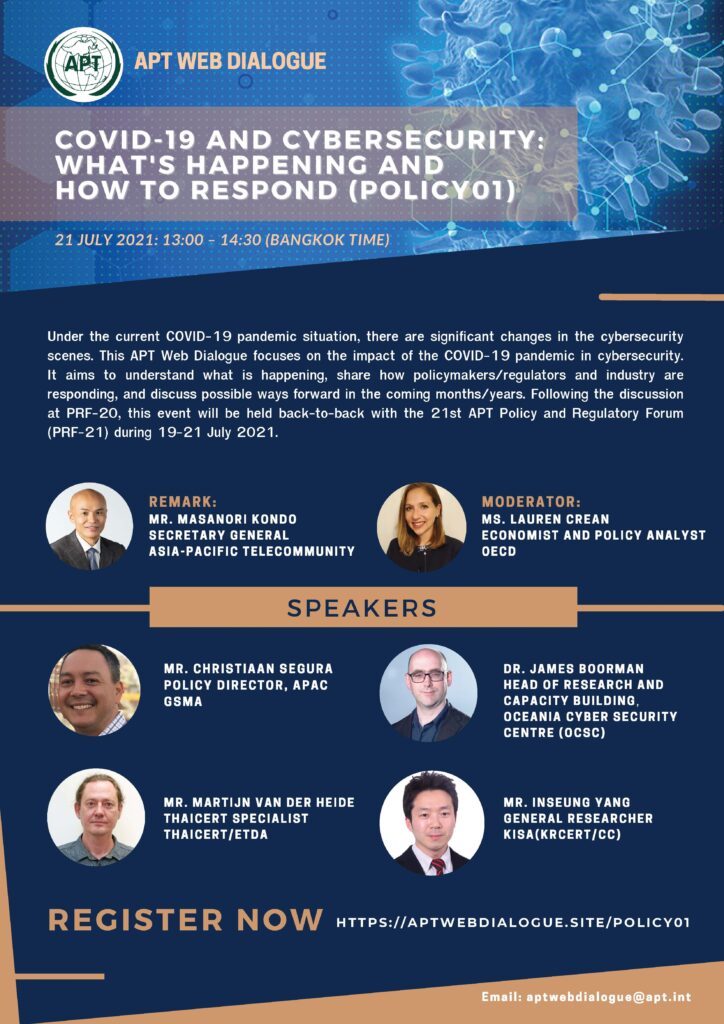 APT

APT WEB DIALOGUE

COVID-19 AND CYBERSECURITY: WHAT'S HAPPENING AND HOW TO RESPOND (POLICY01)

21 JULY 2021: 13:00 - 14:30 (BANGKOK TIME)

Under the current COVID-19 pandemic situation, there are significant changes in the cybersecurity scenes. This APT Web Dialogue focuses on the impact of the COVID-19 pandemic in cybersecurity. It aims to understand what is happening, share how policymakers/regulators and industry are responding, and discuss possible ways forward in the coming months/years. Following the discussion at PRF-20, this event will be held back-to-back with the 21st APT Policy and Regulatory Forum (PRF-21) during 19-21 July 2021.

REMARK:
MR. MASANORI KONDO
SECRETARY GENERAL
ASIA-PACIFIC TELECOMMUNITY

MODERATOR:
MS. LAUREN CREAN
ECONOMIST AND POLICY ANALYST
OECD

SPEAKERS

MR. CHRISTIAAN SEGURA
POLICY DIRECTOR, APAC
GSMA

DR. JAMES BOORMAN
HEAD OF RESEARCH AND CAPACITY BUILDING, OCEANIA CYBER SECURITY CENTRE (OCSC)

MR. MARTIJN VAN DER HEIDE
THAICERT SPECIALIST
THAICERT/ETDA

MR. INSEUNG YANG
GENERAL RESEARCHER
KISA(KRCERT/CC)

REGISTER NOW HTTPS://APTWEBDIALOGUE.SITE/POLICY01

Email: aptwebdialogue@apt.int